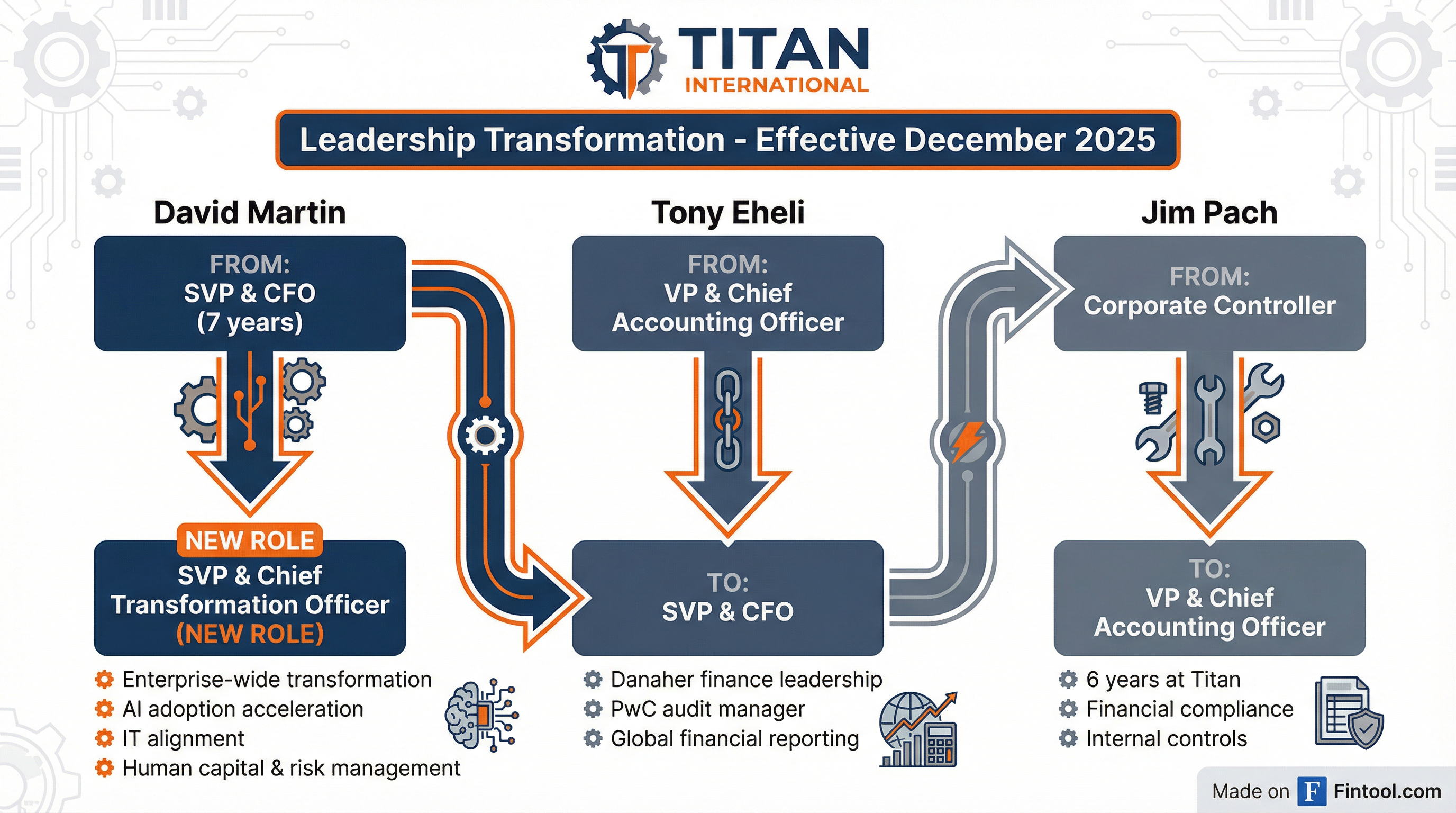 TITAN
INTERNATIONAL

Leadership Transformation - Effective December 2025

David Martin

FROM:
SVP & CFO
(7 years)

NEW ROLE
SVP & Chief Transformation Officer
(NEW ROLE)

Enterprise-wide transformation
AI adoption acceleration
IT alignment
Human capital & risk management

Tony Eheli

FROM:
VP & Chief Accounting Officer

TO:
SVP & CFO

Danaher finance leadership
PwC audit manager
Global financial reporting

Jim Pach

FROM:
Corporate Controller

TO:
VP & Chief Accounting Officer

6 years at Titan
Financial compliance
Internal controls

Made on F Fintool.com